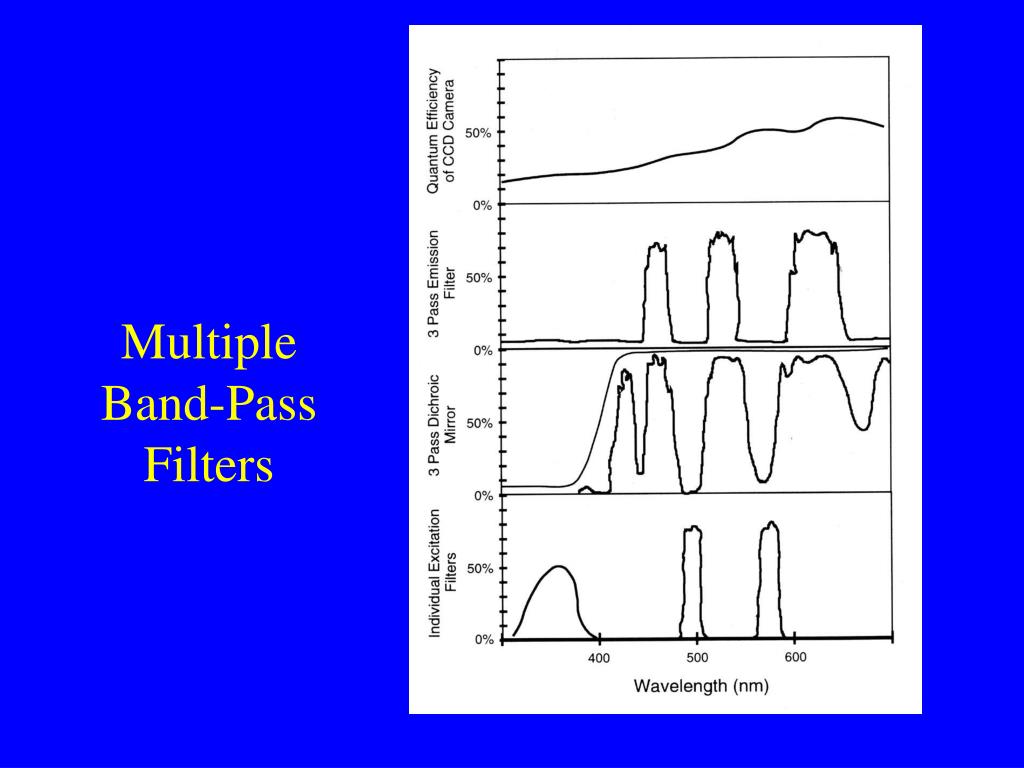 Multiple Band-Pass Filters

Quantum Efficiency of CCD Camera

50%

0%

3 Pass Emission Filter

50%

0%

3 Pass Dichroic Mirror

50%

0%

Individual Excitation Filters

50%

0%

400

500

600

Wavelength (nm)